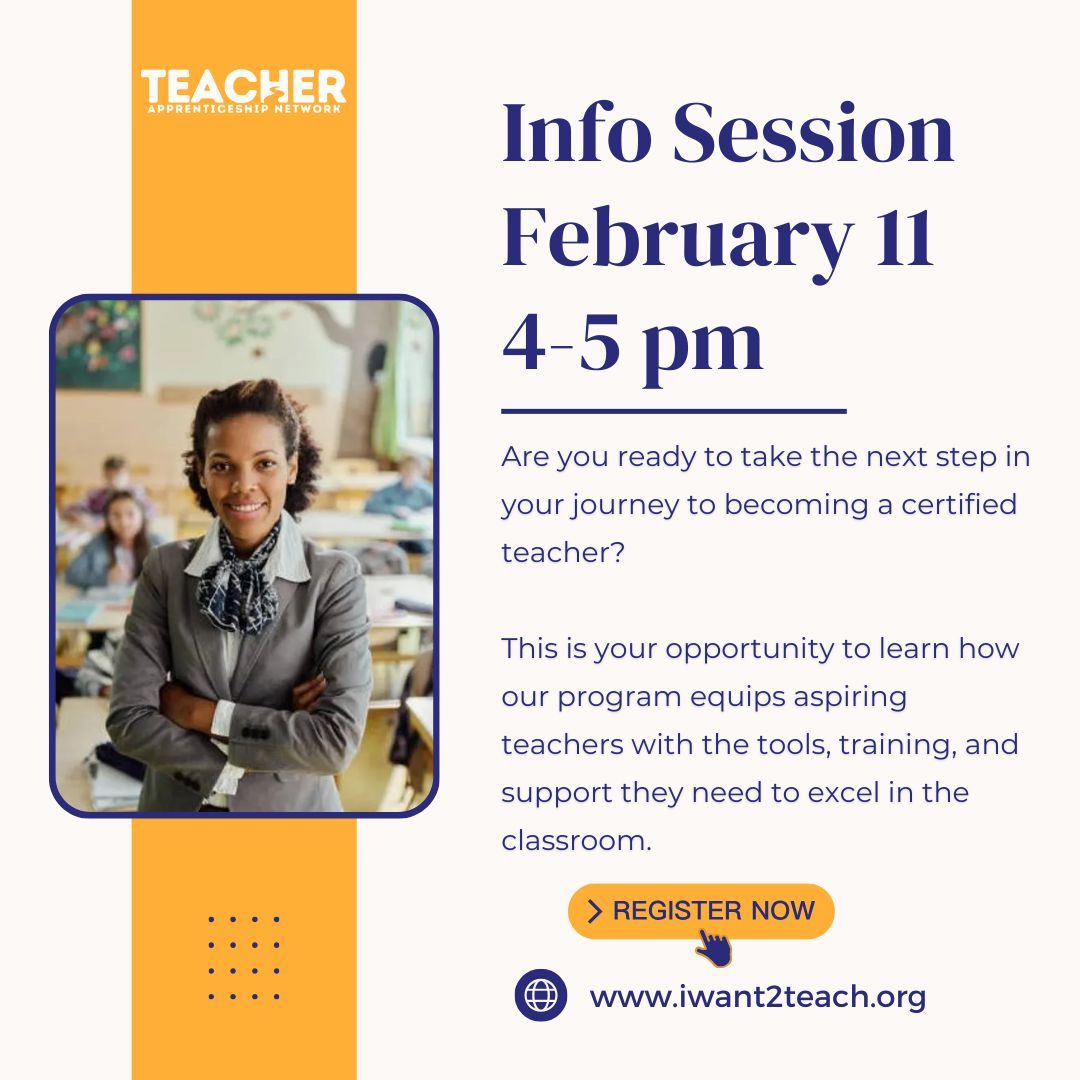 TEACHER
APPRENTICESHIP NETWORK

Info Session
February 11
4-5 pm

Are you ready to take the next step in your journey to becoming a certified teacher?

This is your opportunity to learn how our program equips aspiring teachers with the tools, training, and support they need to excel in the classroom.

REGISTER NOW

www.iwant2teach.org